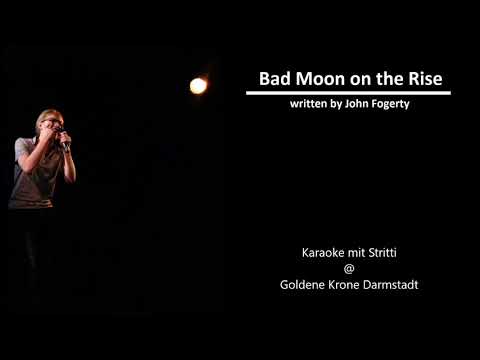 Bad Moon on the Rise

written by John Fogerty

Karaoke mit Stritti
@
Goldene Krone Darmstadt